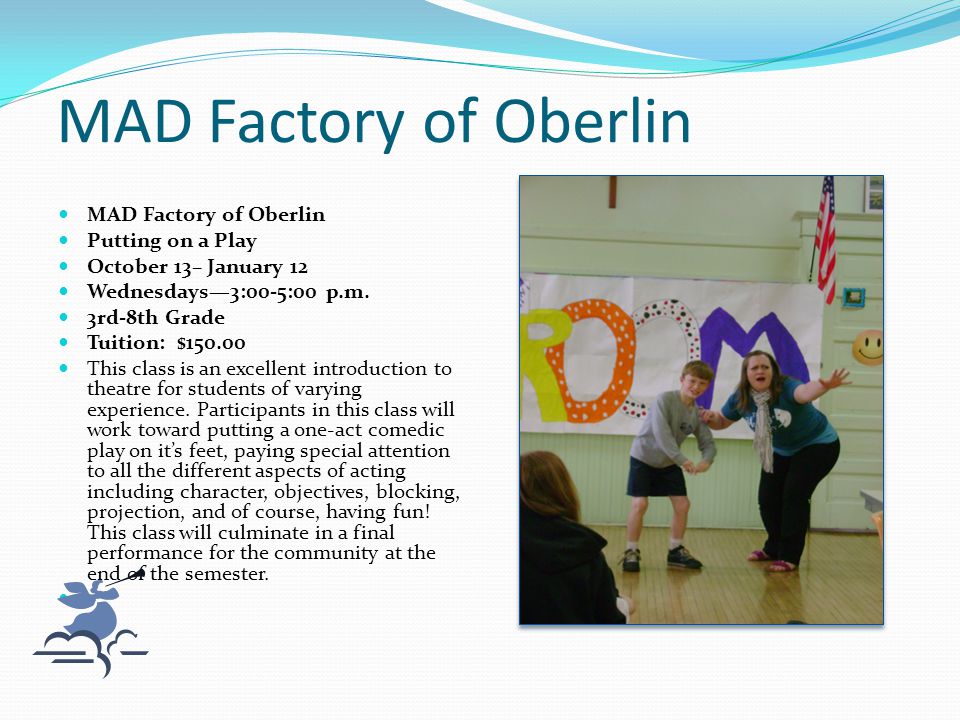 MAD Factory of Oberlin

- MAD Factory of Oberlin
- Putting on a Play
- October 13– January 12
- Wednesdays—3:00-5:00 p.m.
- 3rd-8th Grade
- Tuition: $150.00
- This class is an excellent introduction to theatre for students of varying experience. Participants in this class will work toward putting a one-act comedic play on it's feet, paying special attention to all the different aspects of acting including character, objectives, blocking, projection, and of course, having fun! This class will culminate in a final performance for the community at the end of the semester.

ROOM